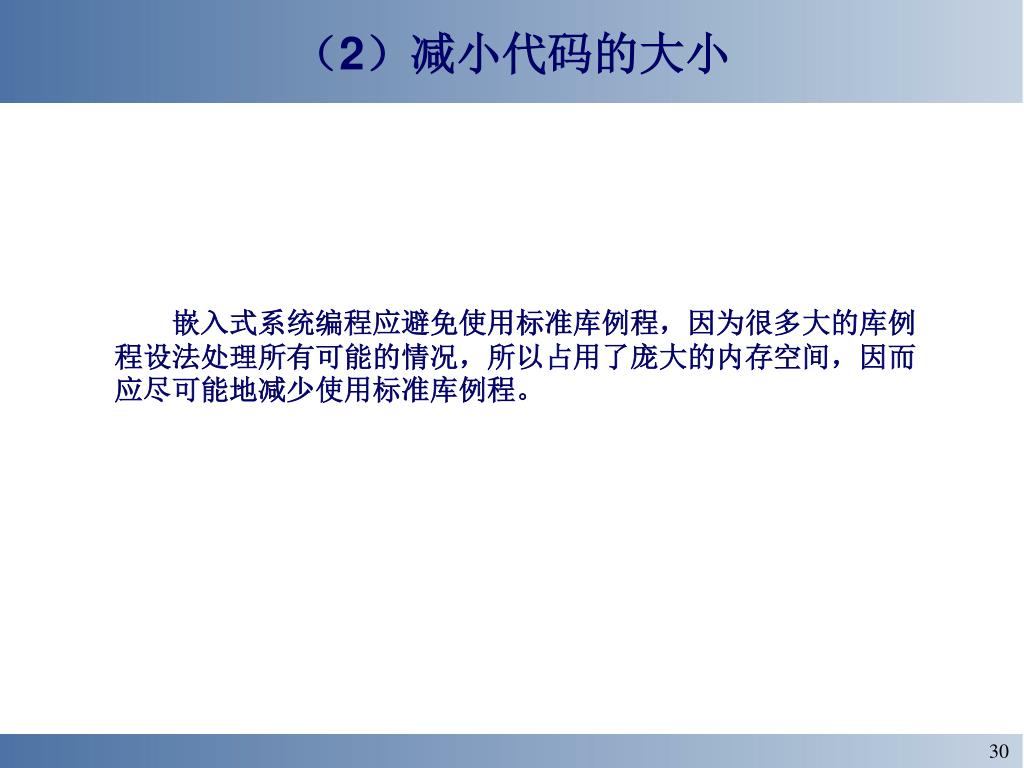 （2）减小代码的大小

嵌入式系统编程应避免使用标准库例程，因为很多大的库例程设法处理所有可能的情况，所以占用了庞大的内存空间，因而应尽可能地减少使用标准库例程。

30